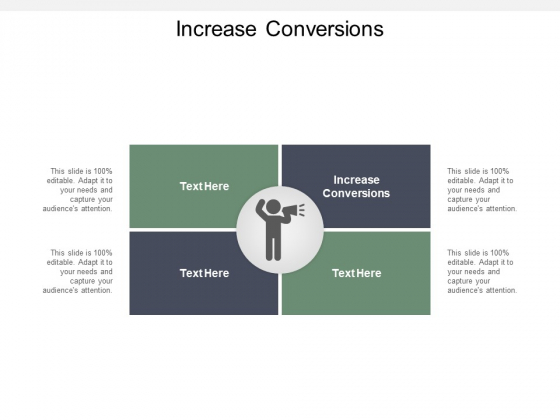 Increase Conversions

This slide is 100% editable. Adapt it to your needs and capture your audience's attention.

Text Here

Increase Conversions

This slide is 100% editable. Adapt it to your needs and capture your audience's attention.

This slide is 100% editable. Adapt it to your needs and capture your audience's attention.

Text Here

Text Here

This slide is 100% editable. Adapt it to your needs and capture your audience's attention.